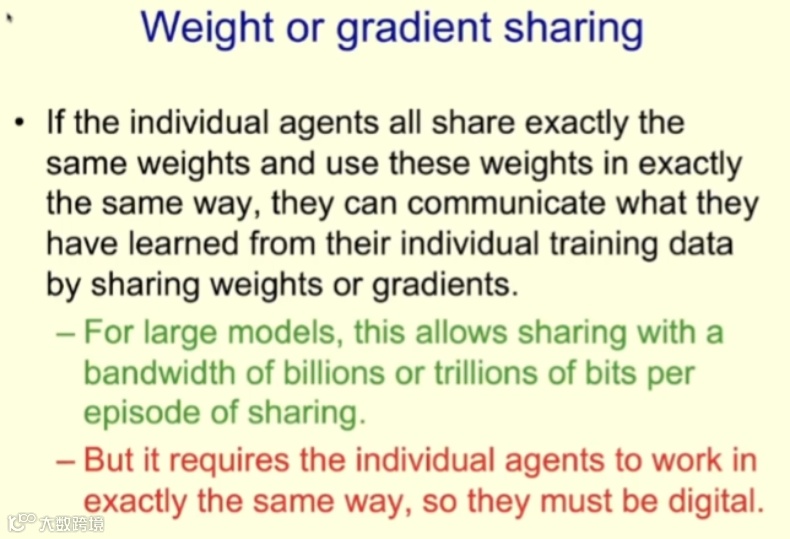 Weight or gradient sharing

• If the individual agents all share exactly the same weights and use these weights in exactly the same way, they can communicate what they have learned from their individual training data by sharing weights or gradients.

– For large models, this allows sharing with a bandwidth of billions or trillions of bits per episode of sharing.

– But it requires the individual agents to work in exactly the same way, so they must be digital.

大数跨境